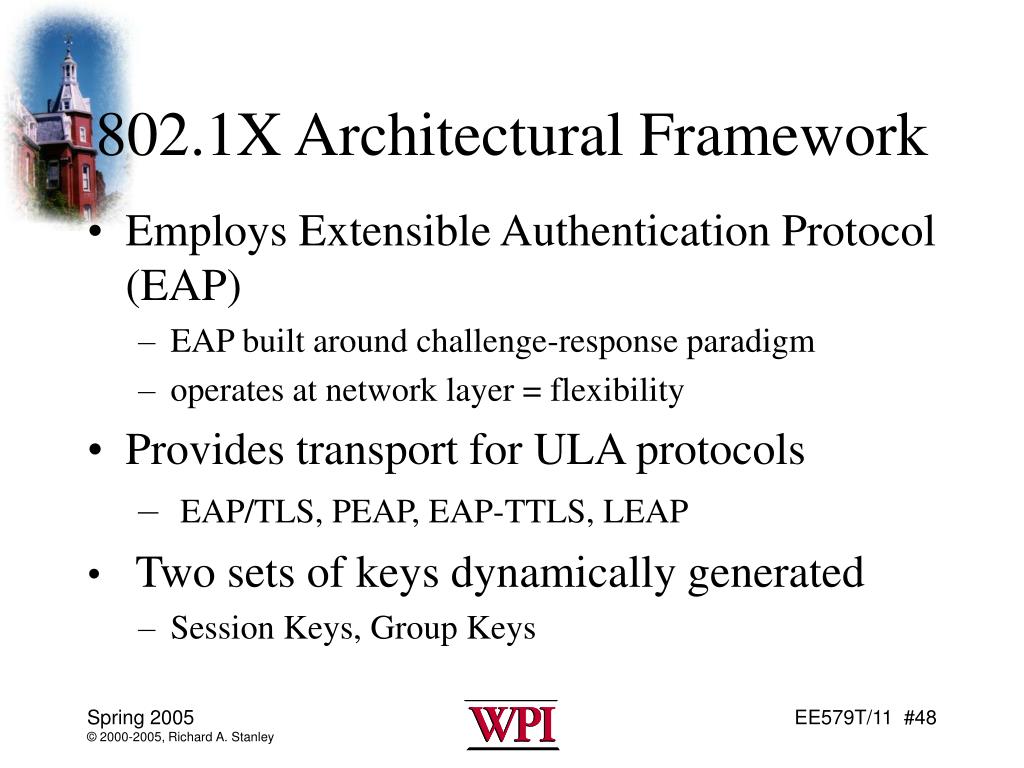 802.1X Architectural Framework

• Employs Extensible Authentication Protocol (EAP)
– EAP built around challenge-response paradigm
– operates at network layer = flexibility

• Provides transport for ULA protocols
– EAP/TLS, PEAP, EAP-TTLS, LEAP

• Two sets of keys dynamically generated
– Session Keys, Group Keys

Spring 2005
© 2000-2005, Richard A. Stanley

WPI

EE579T/11 #48